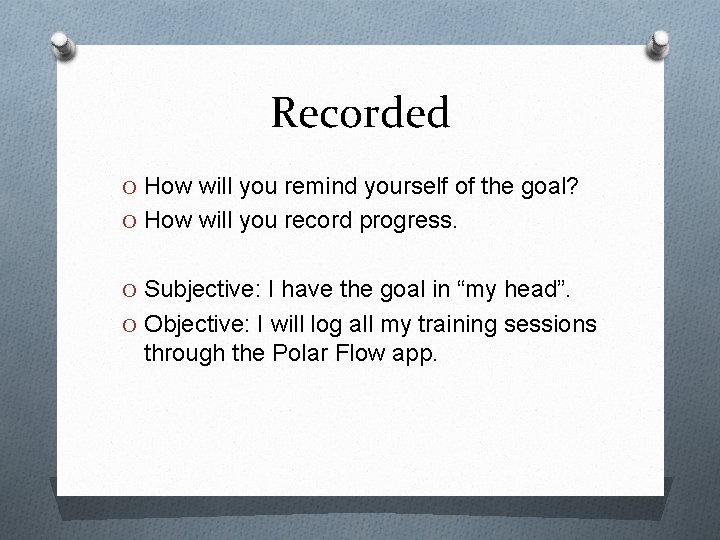 Recorded

O How will you remind yourself of the goal?
O How will you record progress.

O Subjective: I have the goal in “my head”.
O Objective: I will log all my training sessions through the Polar Flow app.